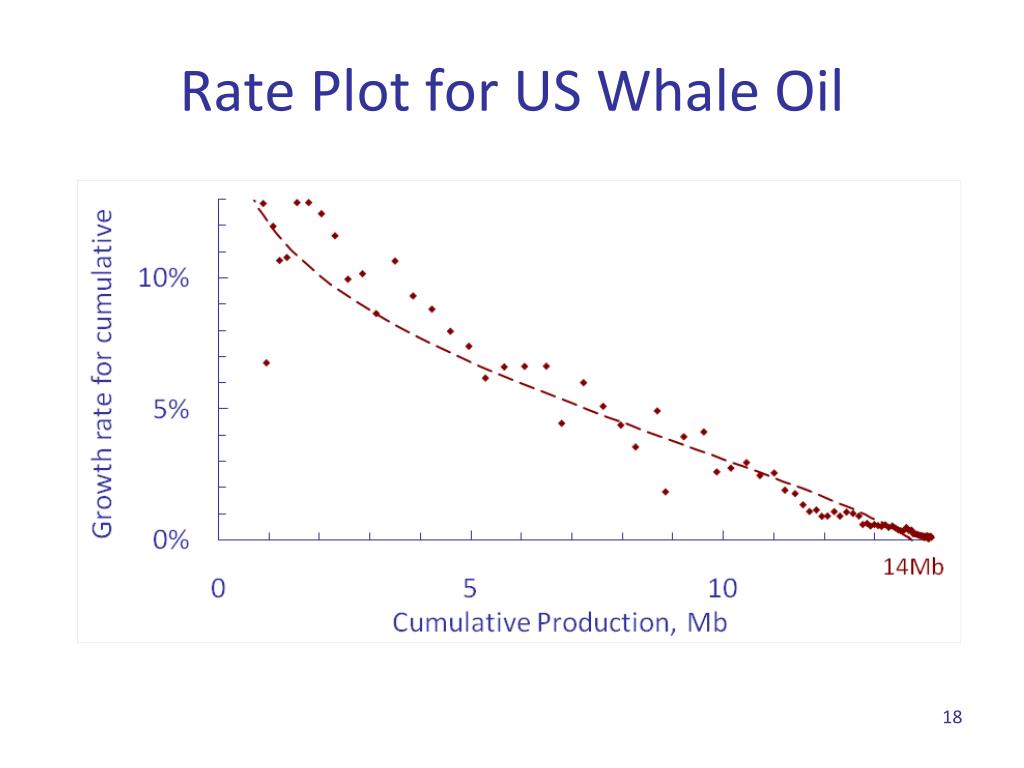 Rate Plot for US Whale Oil

Growth rate for cumulative

10%

5%

0%

0

5

10

14Mb

Cumulative Production, Mb

18